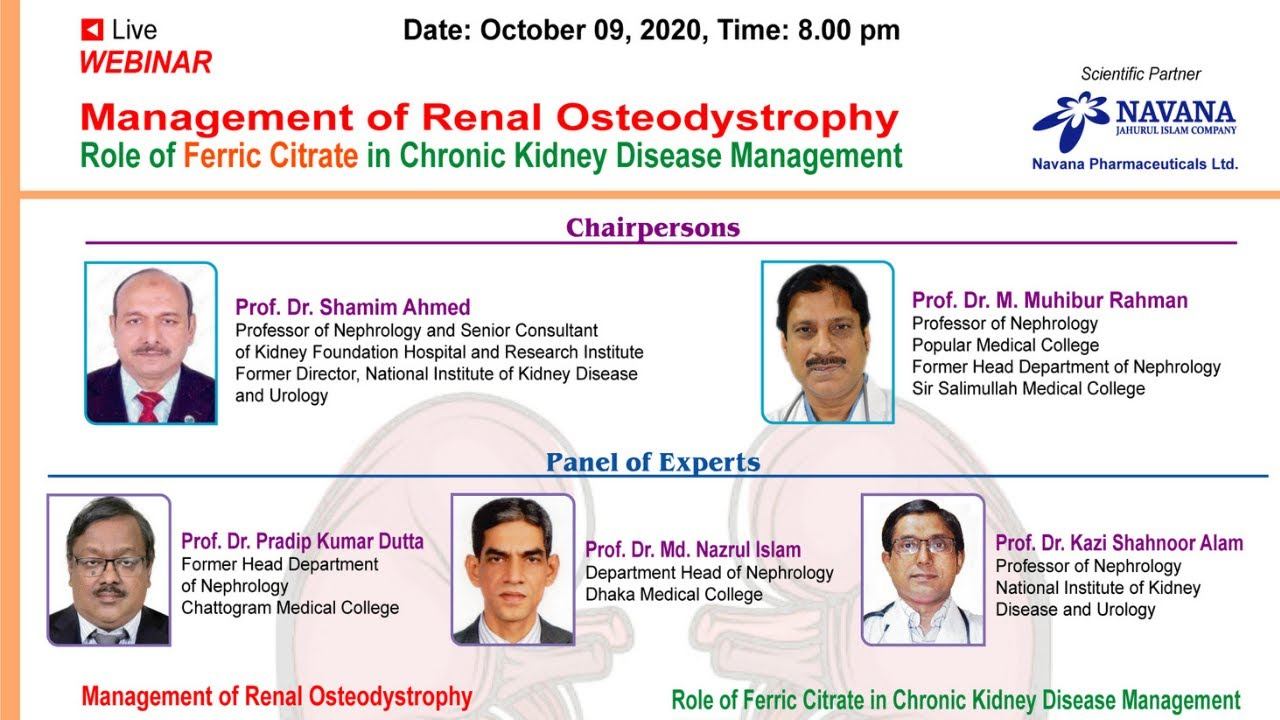 Live
WEBINAR

Date: October 09, 2020, Time: 8.00 pm

Scientific Partner
NAVANA
JAHURUL ISLAM COMPANY
Navana Pharmaceuticals Ltd.

Management of Renal Osteodystrophy
Role of Ferric Citrate in Chronic Kidney Disease Management

Chairpersons

Prof. Dr. Shamim Ahmed
Professor of Nephrology and Senior Consultant of Kidney Foundation Hospital and Research Institute
Former Director, National Institute of Kidney Disease and Urology

Prof. Dr. M. Muhibur Rahman
Professor of Nephrology
Popular Medical College
Former Head Department of Nephrology
Sir Salimullah Medical College

Panel of Experts

Prof. Dr. Pradip Kumar Dutta
Former Head Department of Nephrology
Chattogram Medical College

Prof. Dr. Md. Nazrul Islam
Department Head of Nephrology
Dhaka Medical College

Prof. Dr. Kazi Shahnoor Alam
Professor of Nephrology
National Institute of Kidney Disease and Urology

Management of Renal Osteodystrophy

Role of Ferric Citrate in Chronic Kidney Disease Management